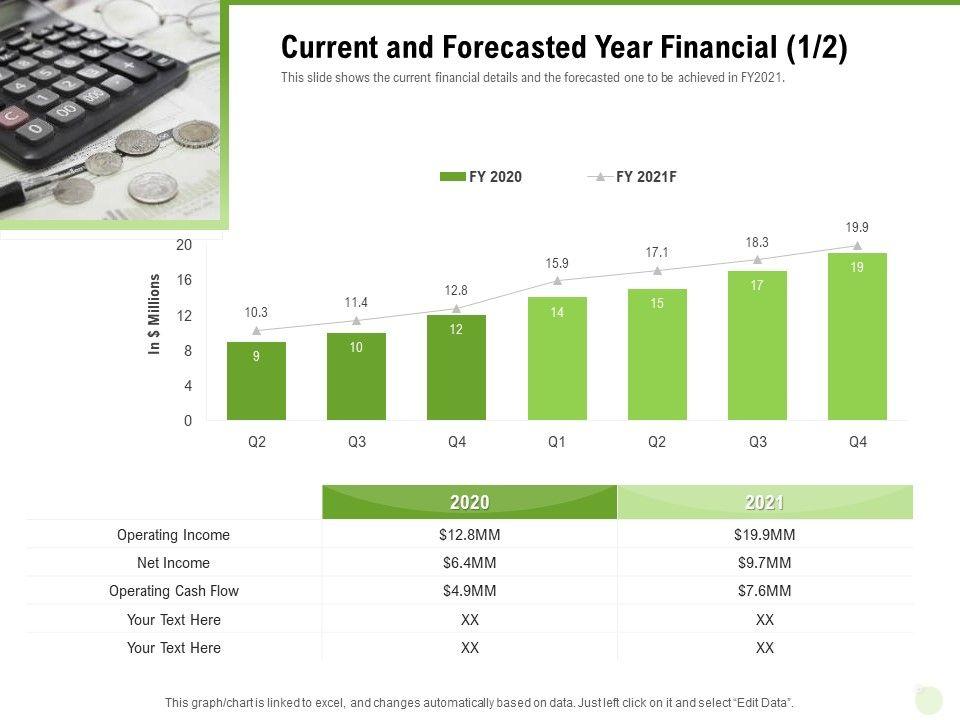 Current and Forecasted Year Financial (1/2)

This slide shows the current financial details and the forecasted one to be achieved in FY2021.

FY 2020 FY 2021F

In $ Millions

20
16
12
8
4
0

10.3 11.4 12.8 15.9 17.1 18.3 19.9

9 10 12 14 15 17 19

Q2 Q3 Q4 Q1 Q2 Q3 Q4

| | 2020 | 2021 |
|---|---|---|
| Operating Income | $12.8MM | $19.9MM |
| Net Income | $6.4MM | $9.7MM |
| Operating Cash Flow | $4.9MM | $7.6MM |
| Your Text Here | XX | XX |
| Your Text Here | XX | XX |

This graph/chart is linked to excel, and changes automatically based on data. Just left click on it and select "Edit Data".